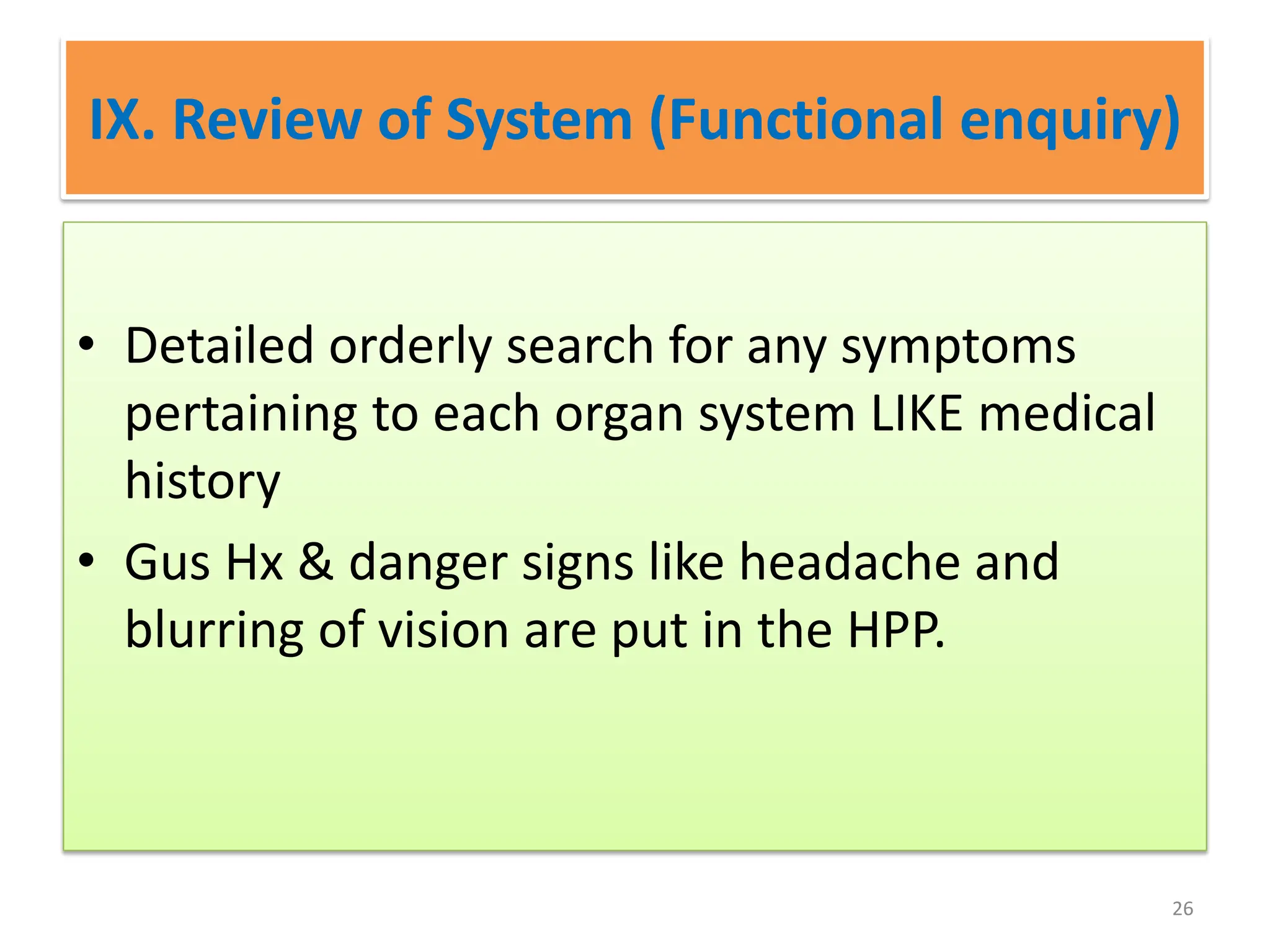 IX. Review of System (Functional enquiry)

• Detailed orderly search for any symptoms pertaining to each organ system LIKE medical history

• Gus Hx & danger signs like headache and blurring of vision are put in the HPP.

26